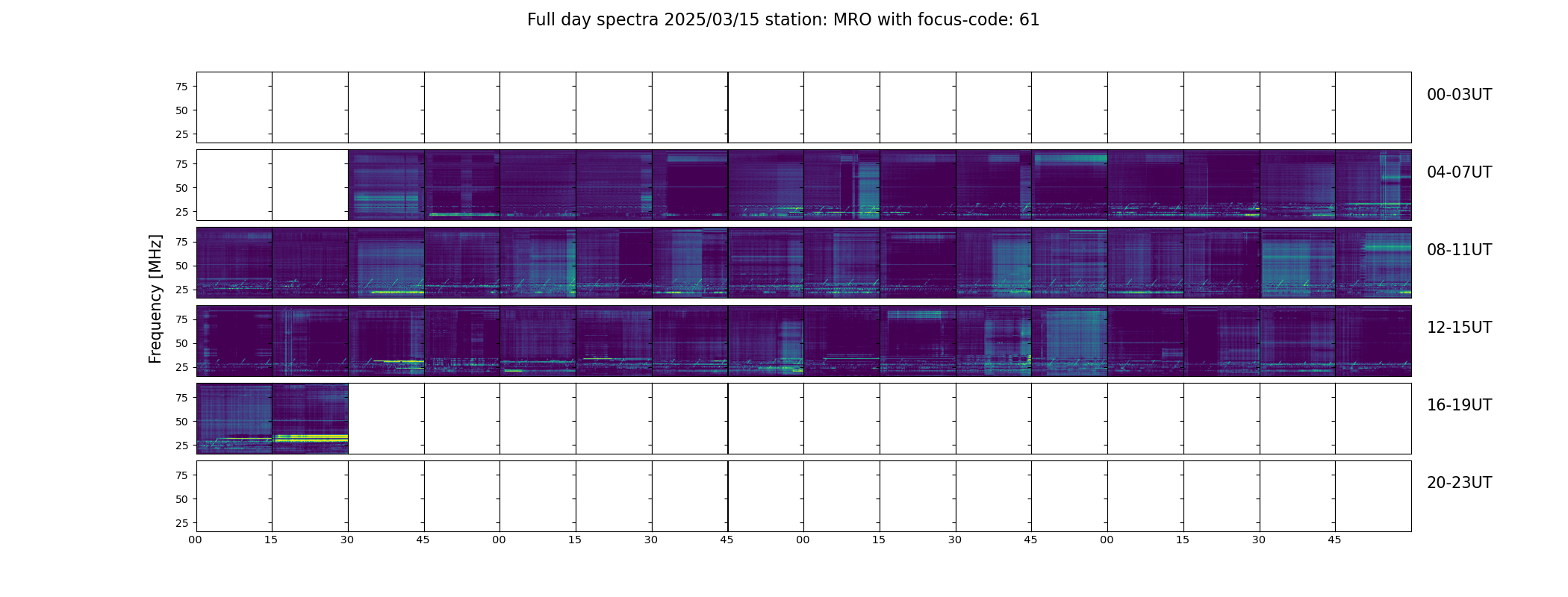 Full day spectra 2025/03/15 station: MRO with focus-code: 61

Frequency [MHz]

75
50
25
00-03UT

75
50
25
04-07UT

75
50
25
08-11UT

75
50
25
12-15UT

75
50
25
16-19UT

75
50
25
20-23UT

00 15 30 45 00 15 30 45 00 15 30 45 00 15 30 45